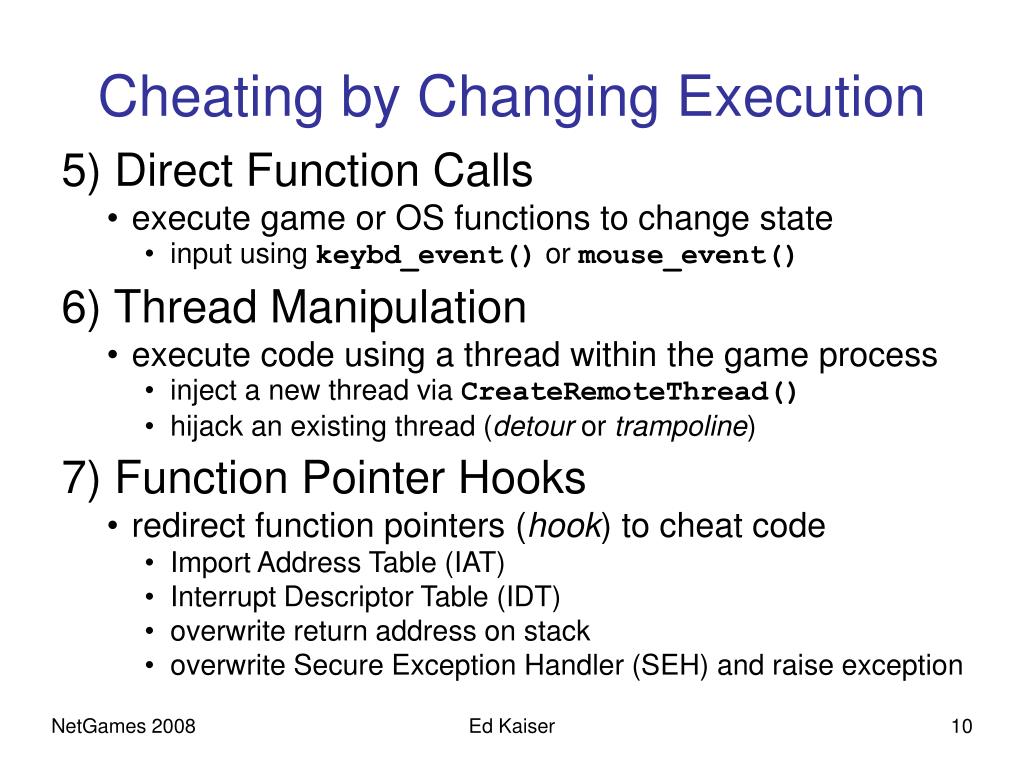 Cheating by Changing Execution

5) Direct Function Calls

• execute game or OS functions to change state

• input using keybd_event() or mouse_event()

6) Thread Manipulation

• execute code using a thread within the game process

• inject a new thread via CreateRemoteThread()

• hijack an existing thread (detour or trampoline)

7) Function Pointer Hooks

• redirect function pointers (hook) to cheat code

• Import Address Table (IAT)

• Interrupt Descriptor Table (IDT)

• overwrite return address on stack

• overwrite Secure Exception Handler (SEH) and raise exception

NetGames 2008

Ed Kaiser

10